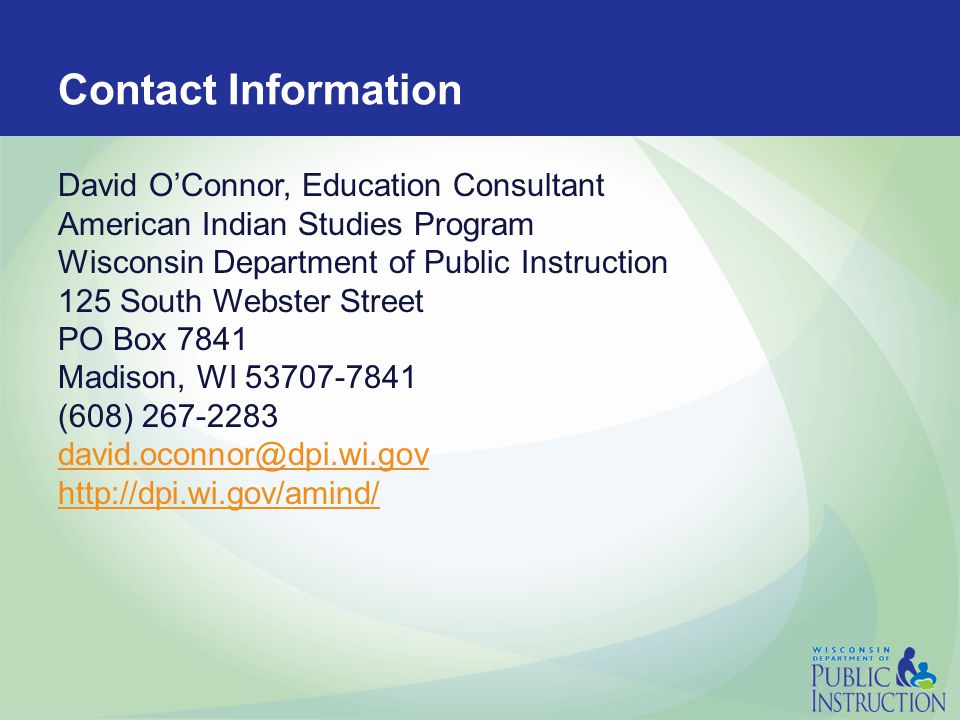 Contact Information

David O’Connor, Education Consultant
American Indian Studies Program
Wisconsin Department of Public Instruction
125 South Webster Street
PO Box 7841
Madison, WI 53707-7841
(608) 267-2283
david.oconnor@dpi.wi.gov
http://dpi.wi.gov/amind/

WISCONSIN DEPARTMENT OF PUBLIC INSTRUCTION